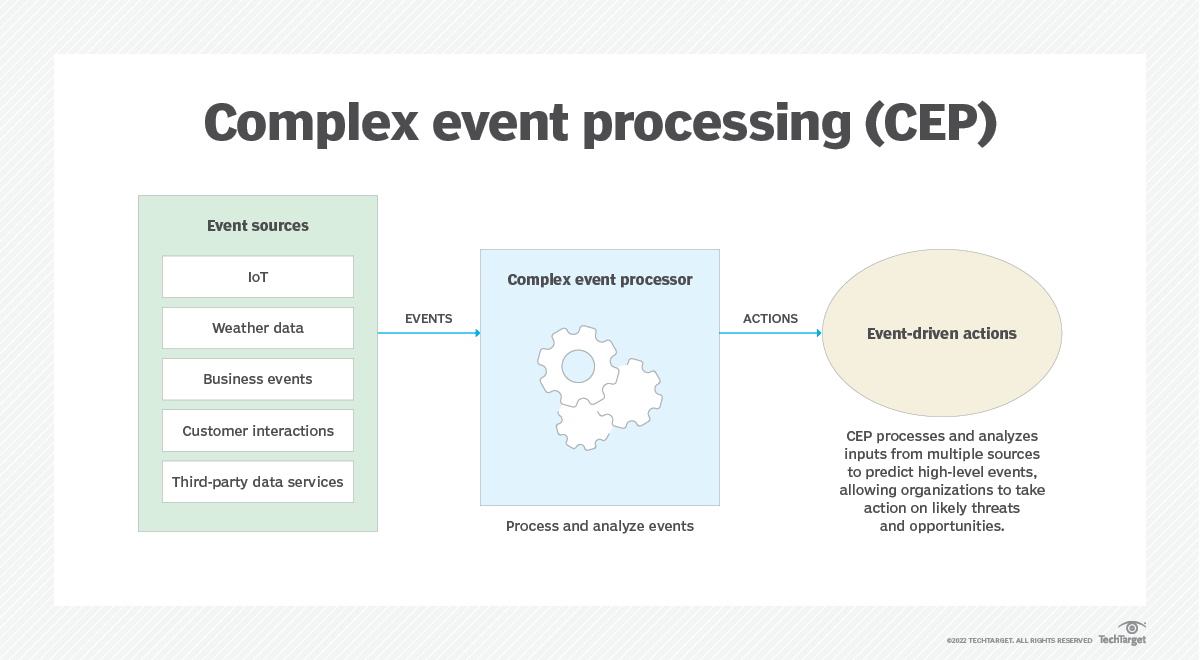 Complex event processing (CEP)

Event sources

IoT

Weather data

Business events

Customer interactions

Third-party data services

EVENTS

Complex event processor

Process and analyze events

ACTIONS

Event-driven actions

CEP processes and analyzes inputs from multiple sources to predict high-level events, allowing organizations to take action on likely threats and opportunities.

©2022 TECHTARGET. ALL RIGHTS RESERVED TechTarget